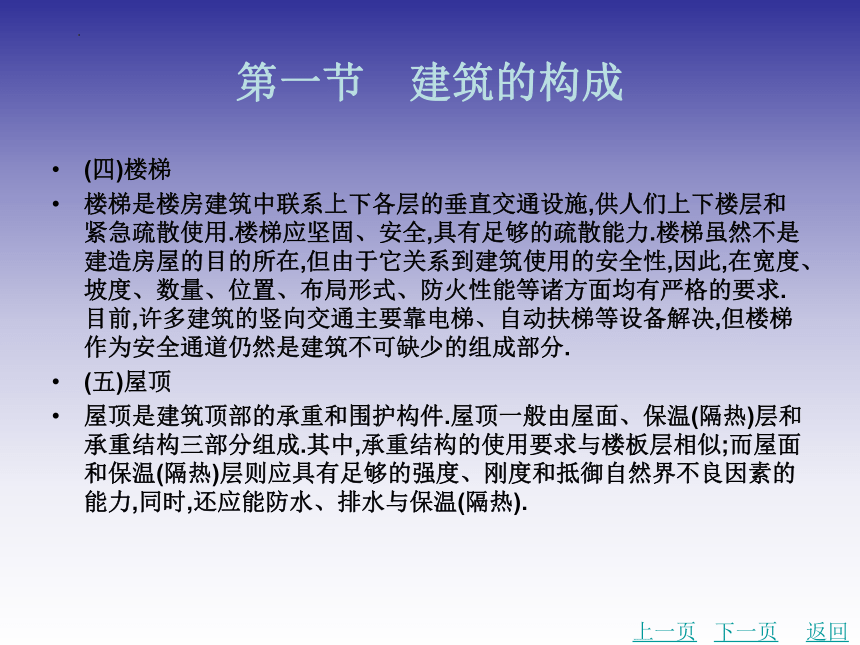 第一节　建筑的构成

• (四)楼梯

• 楼梯是楼房建筑中联系上下各层的垂直交通设施,供人们上下楼层和紧急疏散使用.楼梯应坚固、安全,具有足够的疏散能力.楼梯虽然不是建造房屋的目的所在,但由于它关系到建筑使用的安全性,因此,在宽度、坡度、数量、位置、布局形式、防火性能等诸方面均有严格的要求.目前,许多建筑的竖向交通主要靠电梯、自动扶梯等设备解决,但楼梯作为安全通道仍然是建筑不可缺少的组成部分.

• (五)屋顶

• 屋顶是建筑顶部的承重和围护构件.屋顶一般由屋面、保温(隔热)层和承重结构三部分组成.其中,承重结构的使用要求与楼板层相似;而屋面和保温(隔热)层则应具有足够的强度、刚度和抵御自然界不良因素的能力,同时,还应能防水、排水与保温(隔热).

上一页　下一页　返回